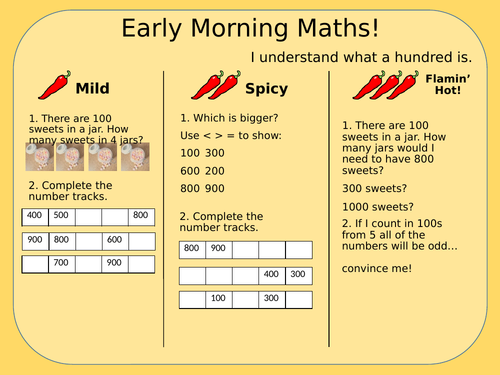 Early Morning Maths!

I understand what a hundred is.

Mild

1. There are 100 sweets in a jar. How many sweets in 4 jars?

2. Complete the number tracks.

| 400 | 500 | | | 800 |
|---|---|---|---|---|

| 900 | 800 | | 600 | |
|---|---|---|---|---|

| | 700 | | 900 | |
|---|---|---|---|---|

Spicy

1. Which is bigger?

Use < > = to show:

100 300

600 200

800 900

2. Complete the number tracks.

| 800 | 900 | | | |
|---|---|---|---|---|

| | | | 400 | 300 |
|---|---|---|---|---|

| | 100 | | 300 | |
|---|---|---|---|---|

Flamin' Hot!

1. There are 100 sweets in a jar. How many jars would I need to have 800 sweets?

300 sweets?

1000 sweets?

2. If I count in 100s from 5 all of the numbers will be odd...

convince me!